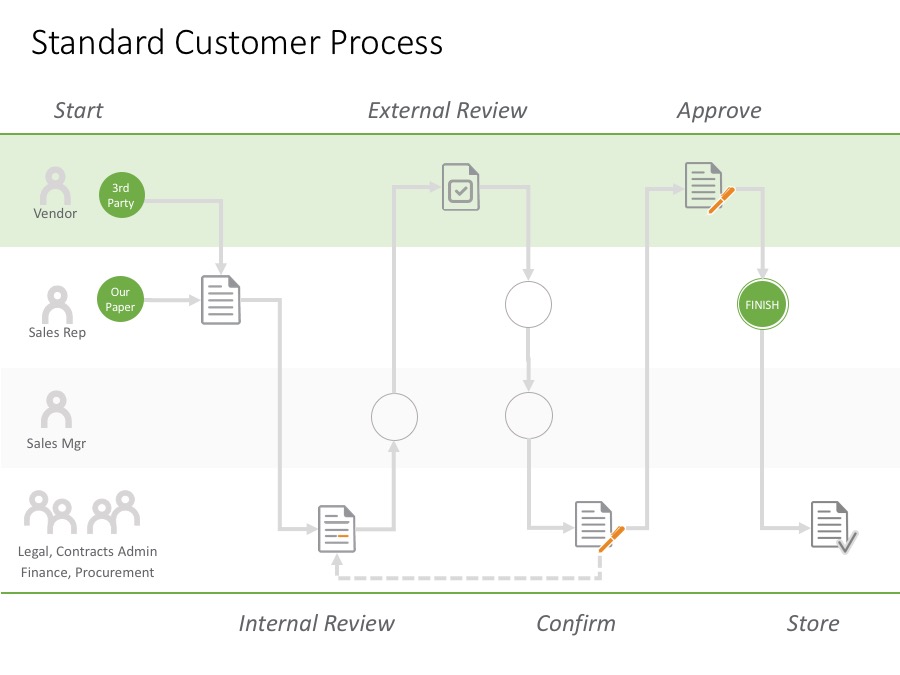 Standard Customer Process

Start

External Review

Approve

Vendor

3rd Party

Sales Rep

Our Paper

FINISH

Sales Mgr

Legal, Contracts Admin Finance, Procurement

Internal Review

Confirm

Store